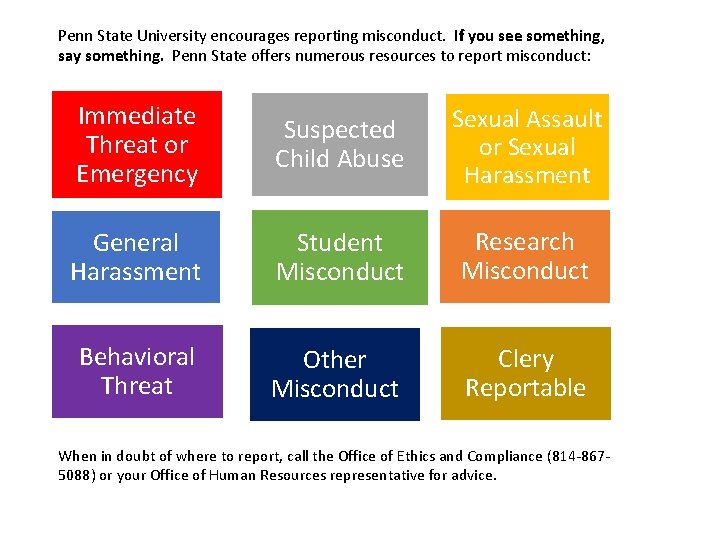 Penn State University encourages reporting misconduct. If you see something, say something. Penn State offers numerous resources to report misconduct:

Immediate Threat or Emergency

Suspected Child Abuse

Sexual Assault or Sexual Harassment

General Harassment

Student Misconduct

Research Misconduct

Behavioral Threat

Other Misconduct

Clery Reportable

When in doubt of where to report, call the Office of Ethics and Compliance (814-867-5088) or your Office of Human Resources representative for advice.